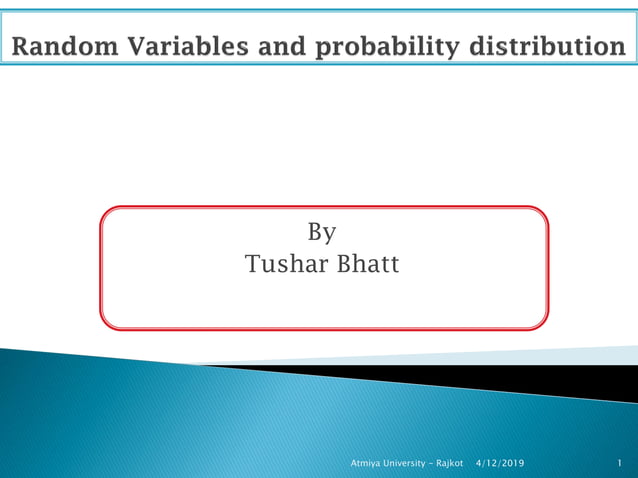 Random Variables and probability distribution

By
Tushar Bhatt

Atmiya University - Rajkot 4/12/2019 1